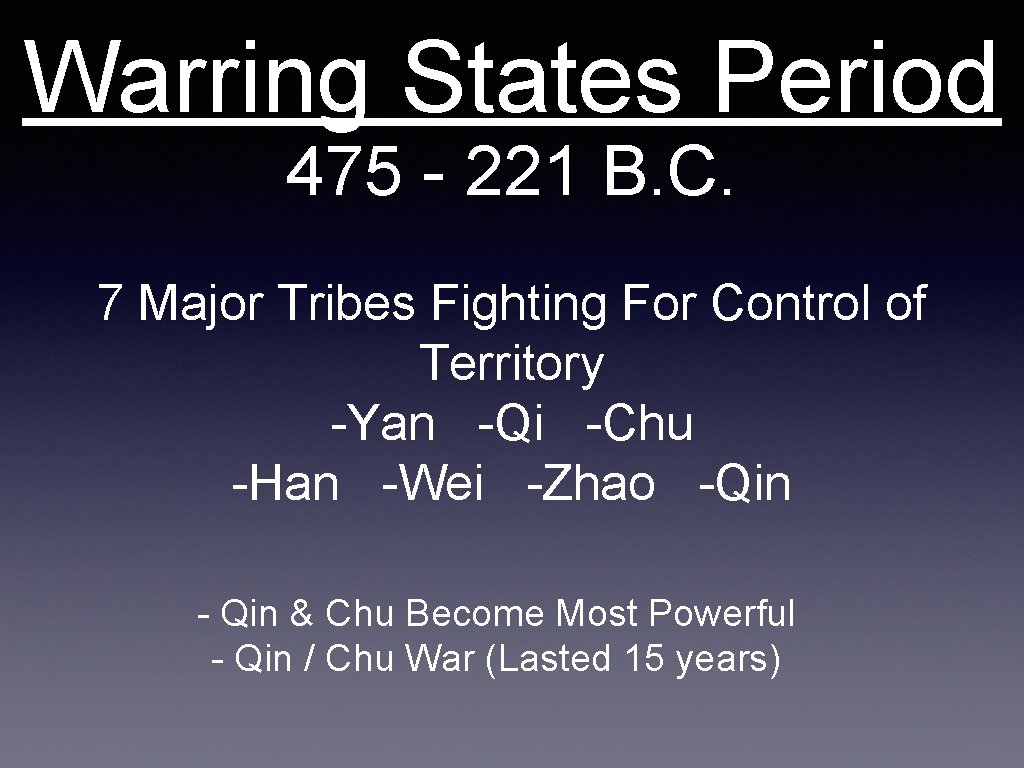 Warring States Period

475 - 221 B.C.

7 Major Tribes Fighting For Control of Territory
-Yan -Qi -Chu
-Han -Wei -Zhao -Qin

- Qin & Chu Become Most Powerful
- Qin / Chu War (Lasted 15 years)